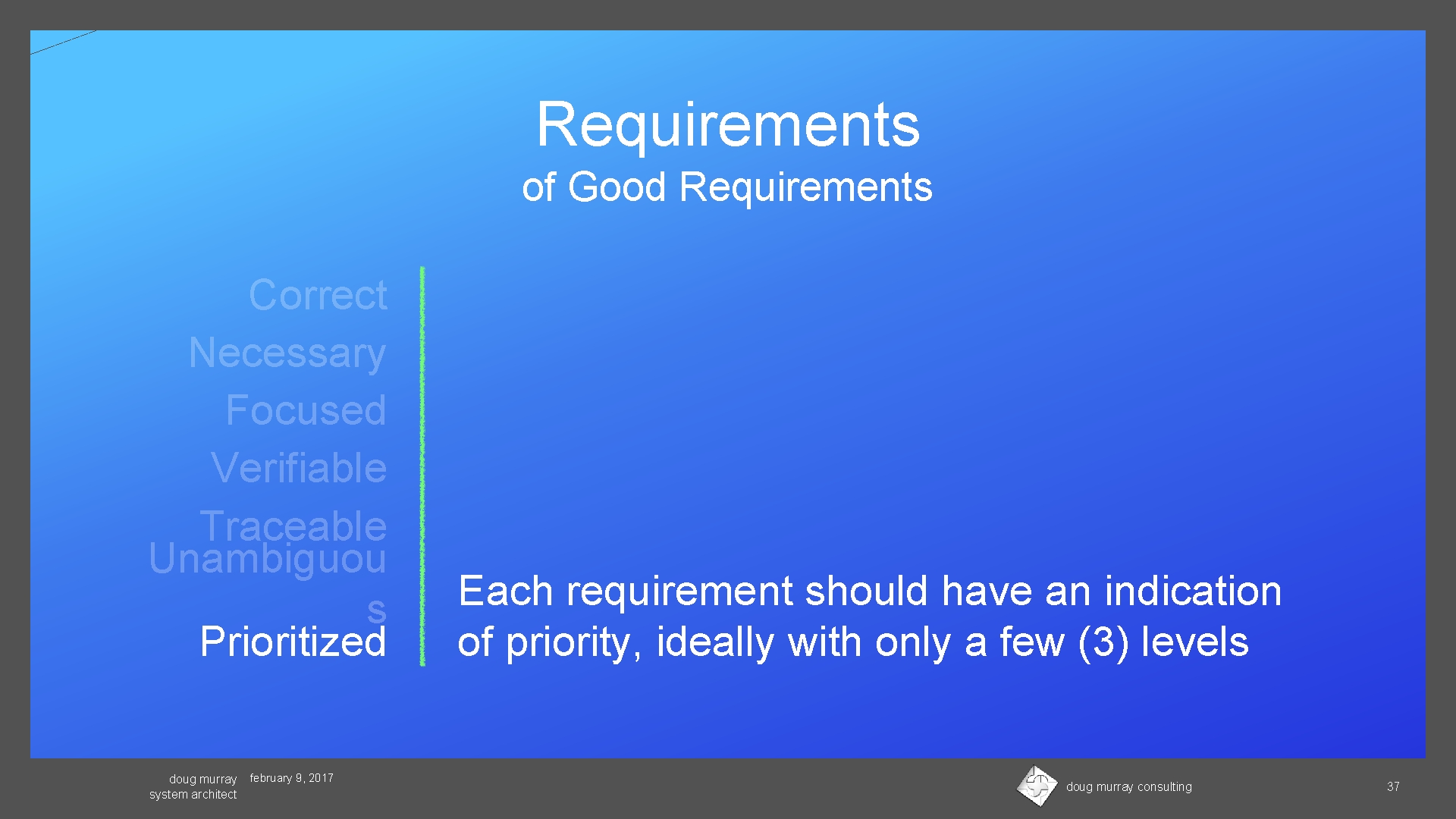 Requirements
of Good Requirements

Correct
Necessary
Focused
Verifiable
Traceable
Unambiguous
Prioritized

Each requirement should have an indication of priority, ideally with only a few (3) levels

doug murray
system architect

february 9, 2017

doug murray consulting

37